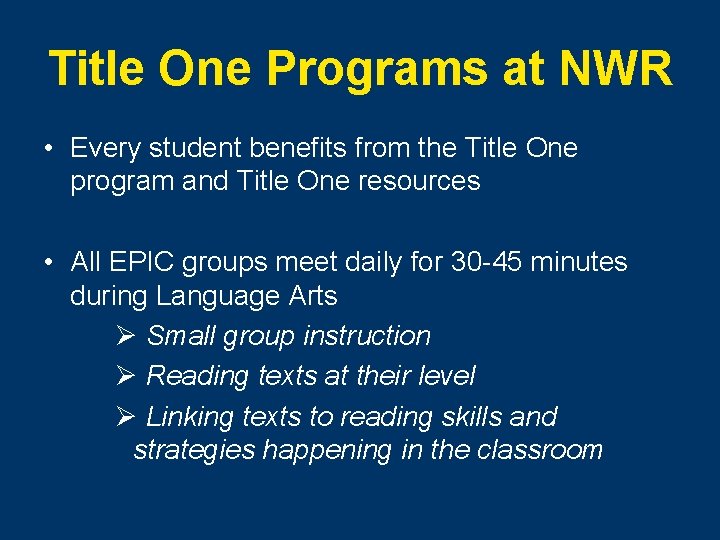 Title One Programs at NWR

• Every student benefits from the Title One program and Title One resources

• All EPIC groups meet daily for 30-45 minutes during Language Arts

➢ Small group instruction

➢ Reading texts at their level

➢ Linking texts to reading skills and strategies happening in the classroom